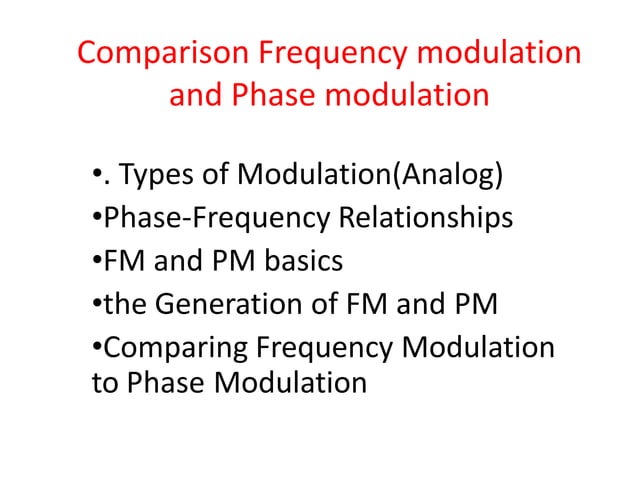 Comparison Frequency modulation and Phase modulation

•. Types of Modulation(Analog)
•Phase-Frequency Relationships
•FM and PM basics
•the Generation of FM and PM
•Comparing Frequency Modulation to Phase Modulation